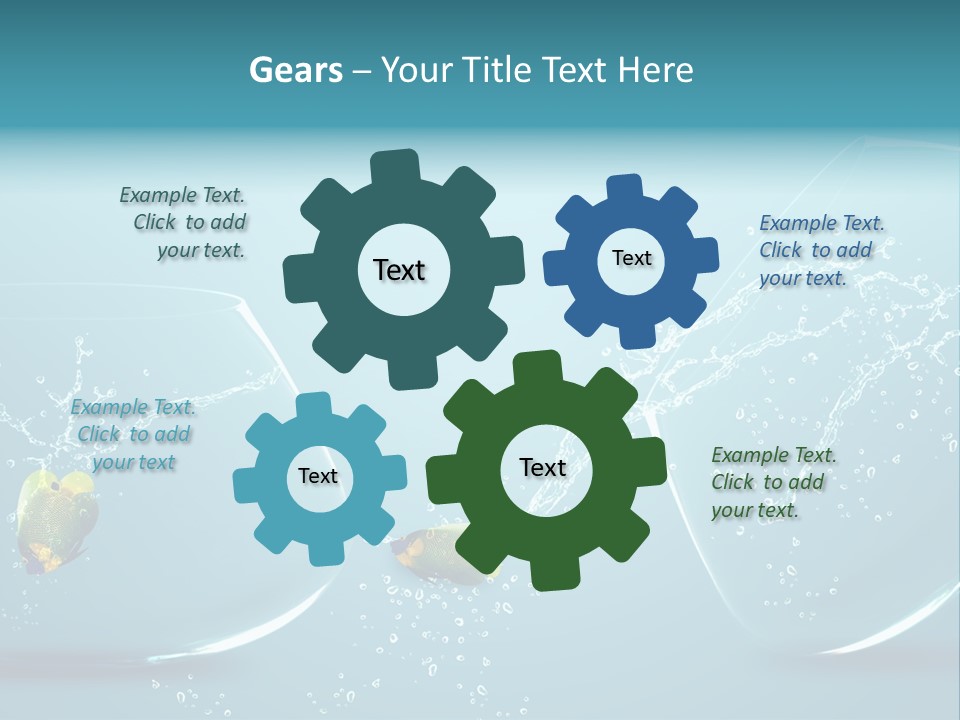 Gears – Your Title Text Here

Example Text. Click to add your text.

Text

Text

Example Text. Click to add your text.

Example Text. Click to add your text

Text

Text

Example Text. Click to add your text.